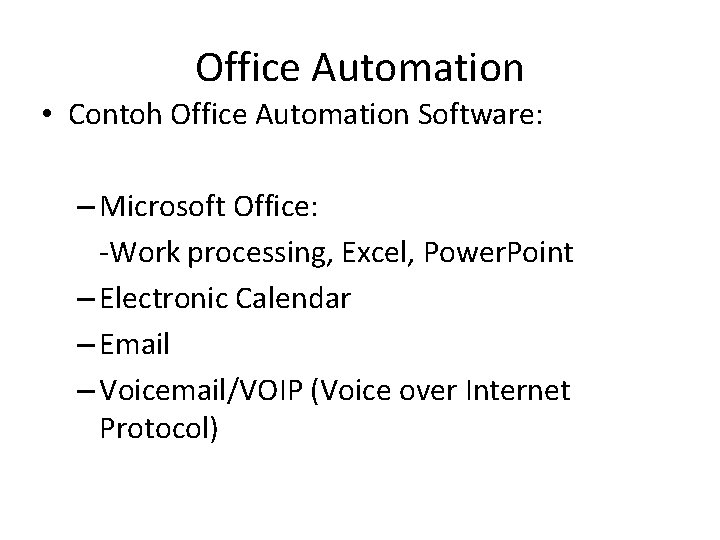 Office Automation

• Contoh Office Automation Software:

– Microsoft Office:
-Work processing, Excel, PowerPoint
– Electronic Calendar
– Email
– Voicemail/VOIP (Voice over Internet Protocol)